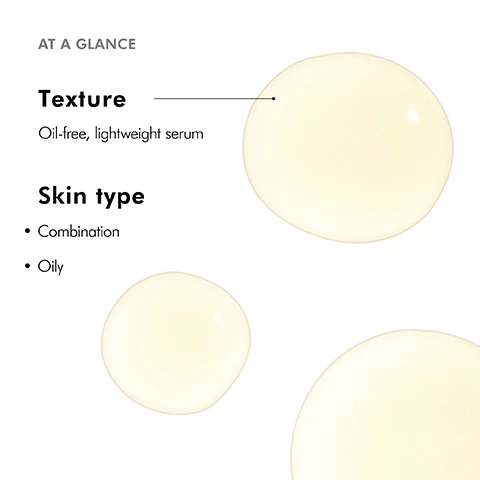 AT A GLANCE

Texture

Oil-free, lightweight serum

Skin type

• Combination

• Oily